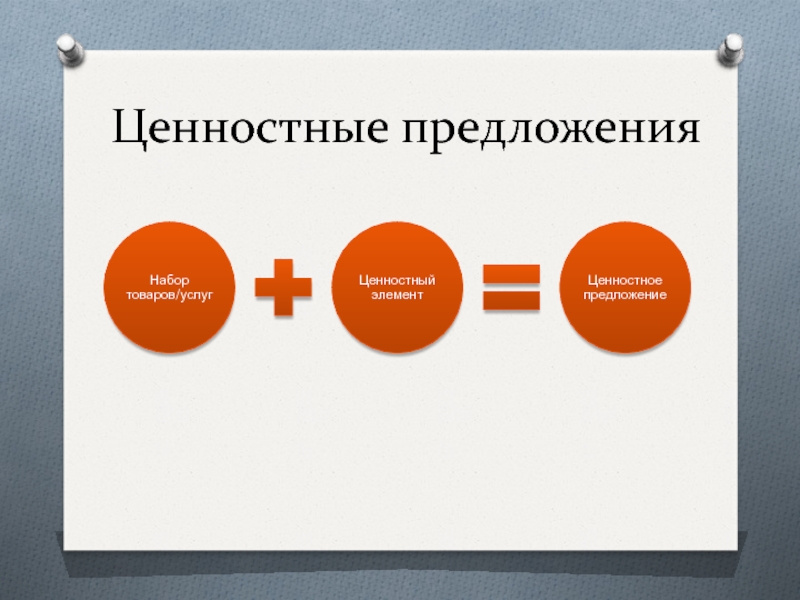 Ценностные предложения

Набор товаров/услуг

Ценностный элемент

Ценностное предложение